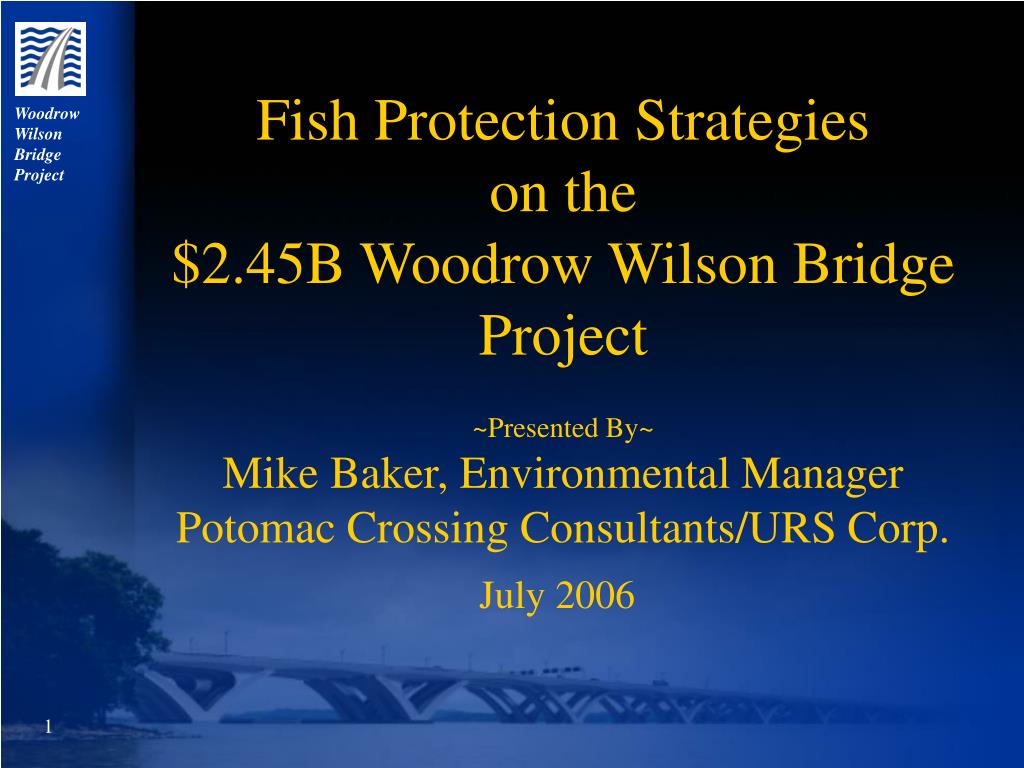 Woodrow Wilson Bridge Project

Fish Protection Strategies on the \$2.45B Woodrow Wilson Bridge Project

~Presented By~

Mike Baker, Environmental Manager
Potomac Crossing Consultants/URS Corp.

July 2006

1